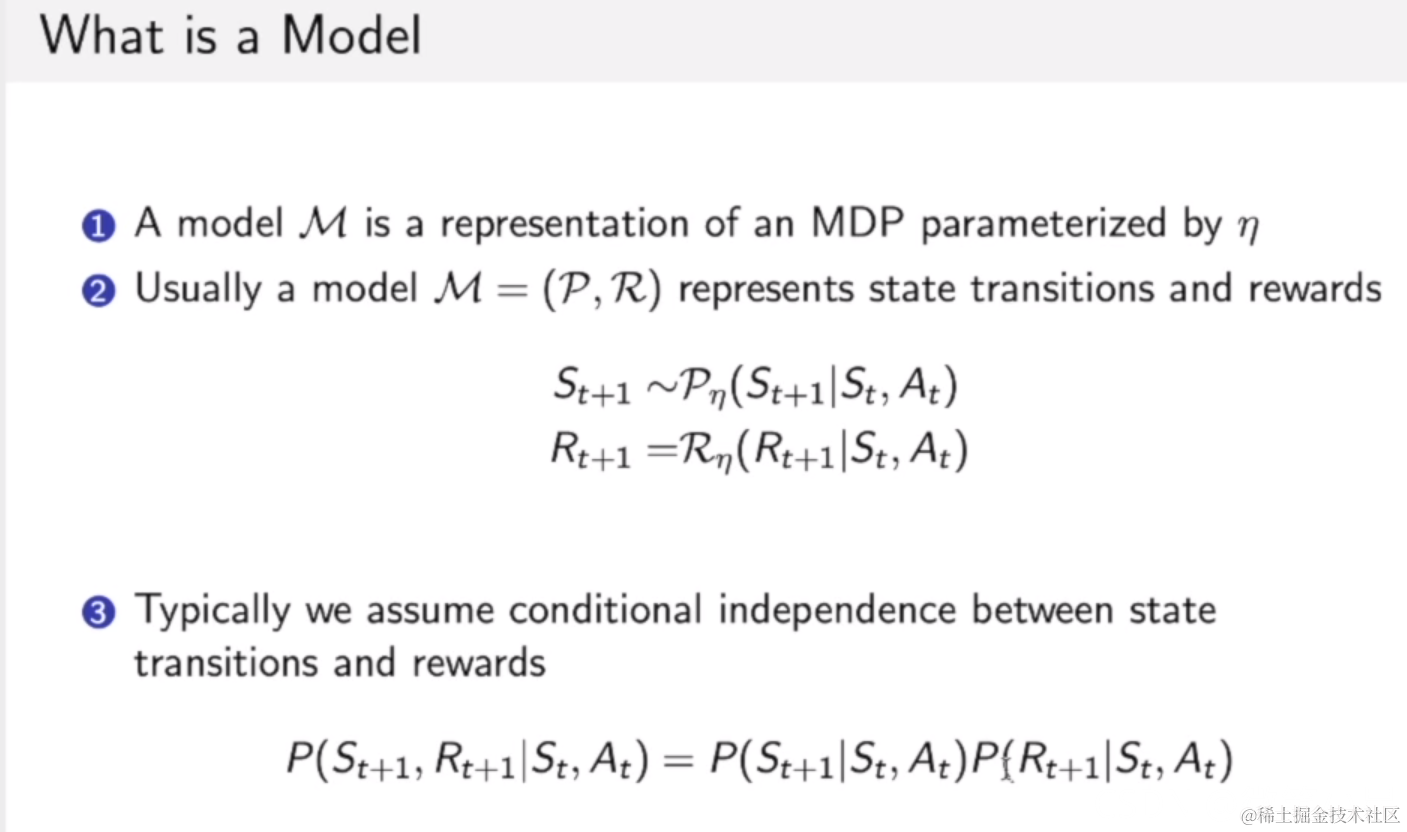 What is a Model

1 A model $\mathcal{M}$ is a representation of an MDP parameterized by $\eta$

2 Usually a model $\mathcal{M} = (\mathcal{P}, \mathcal{R})$ represents state transitions and rewards

$S_{t+1} \sim \mathcal{P}_\eta(S_{t+1}|S_t, A_t)$
$R_{t+1} = \mathcal{R}_\eta(R_{t+1}|S_t, A_t)$

3 Typically we assume conditional independence between state transitions and rewards

$P(S_{t+1}, R_{t+1}|S_t, A_t) = P(S_{t+1}|S_t, A_t)P(R_{t+1}|S_t, A_t)$

@稀土掘金技术社区